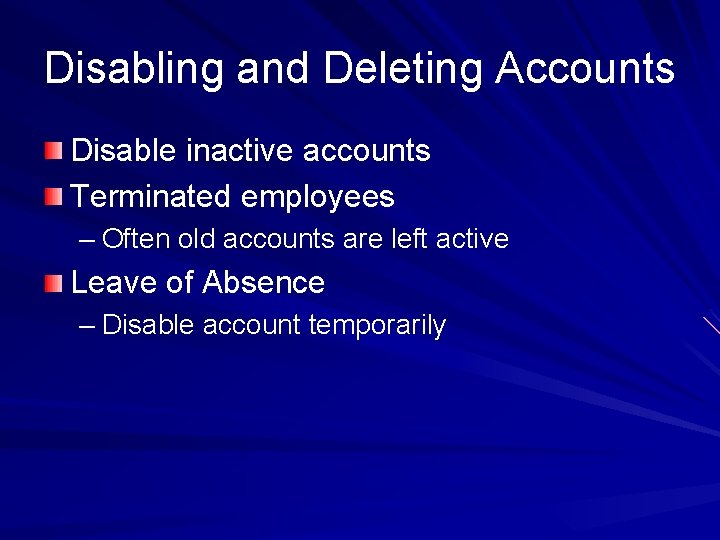 Disabling and Deleting Accounts

Disable inactive accounts

Terminated employees

– Often old accounts are left active

Leave of Absence

– Disable account temporarily